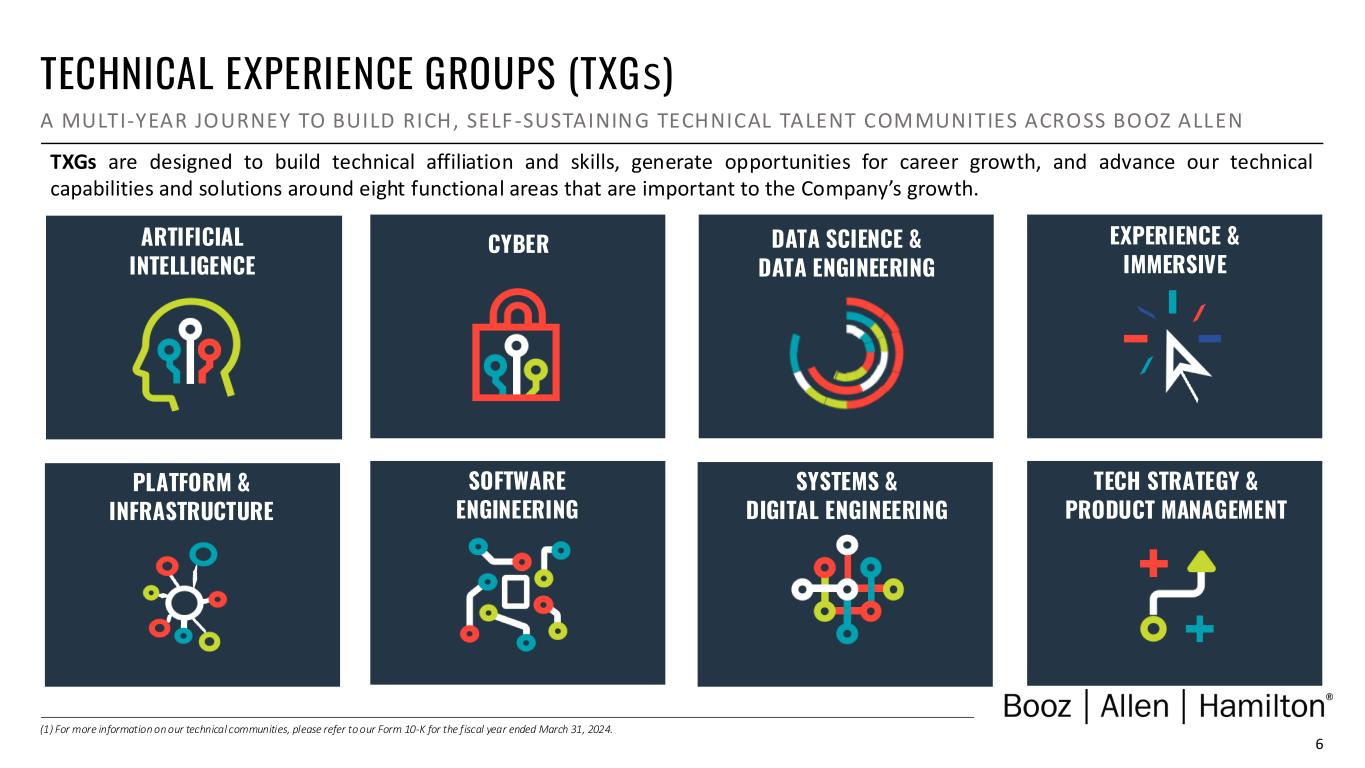 TECHNICAL EXPERIENCE GROUPS (TXGs)

A MULTI-YEAR JOURNEY TO BUILD RICH, SELF-SUSTAINING TECHNICAL TALENT COMMUNITIES ACROSS BOOZ ALLEN

TXGs are designed to build technical affiliation and skills, generate opportunities for career growth, and advance our technical capabilities and solutions around eight functional areas that are important to the Company's growth.

ARTIFICIAL INTELLIGENCE

CYBER

DATA SCIENCE & DATA ENGINEERING

EXPERIENCE & IMMERSIVE

PLATFORM & INFRASTRUCTURE

SOFTWARE ENGINEERING

SYSTEMS & DIGITAL ENGINEERING

TECH STRATEGY & PRODUCT MANAGEMENT

Booz | Allen | Hamilton®

(1) For more information on our technical communities, please refer to our Form 10-K for the fiscal year ended March 31, 2024.

6